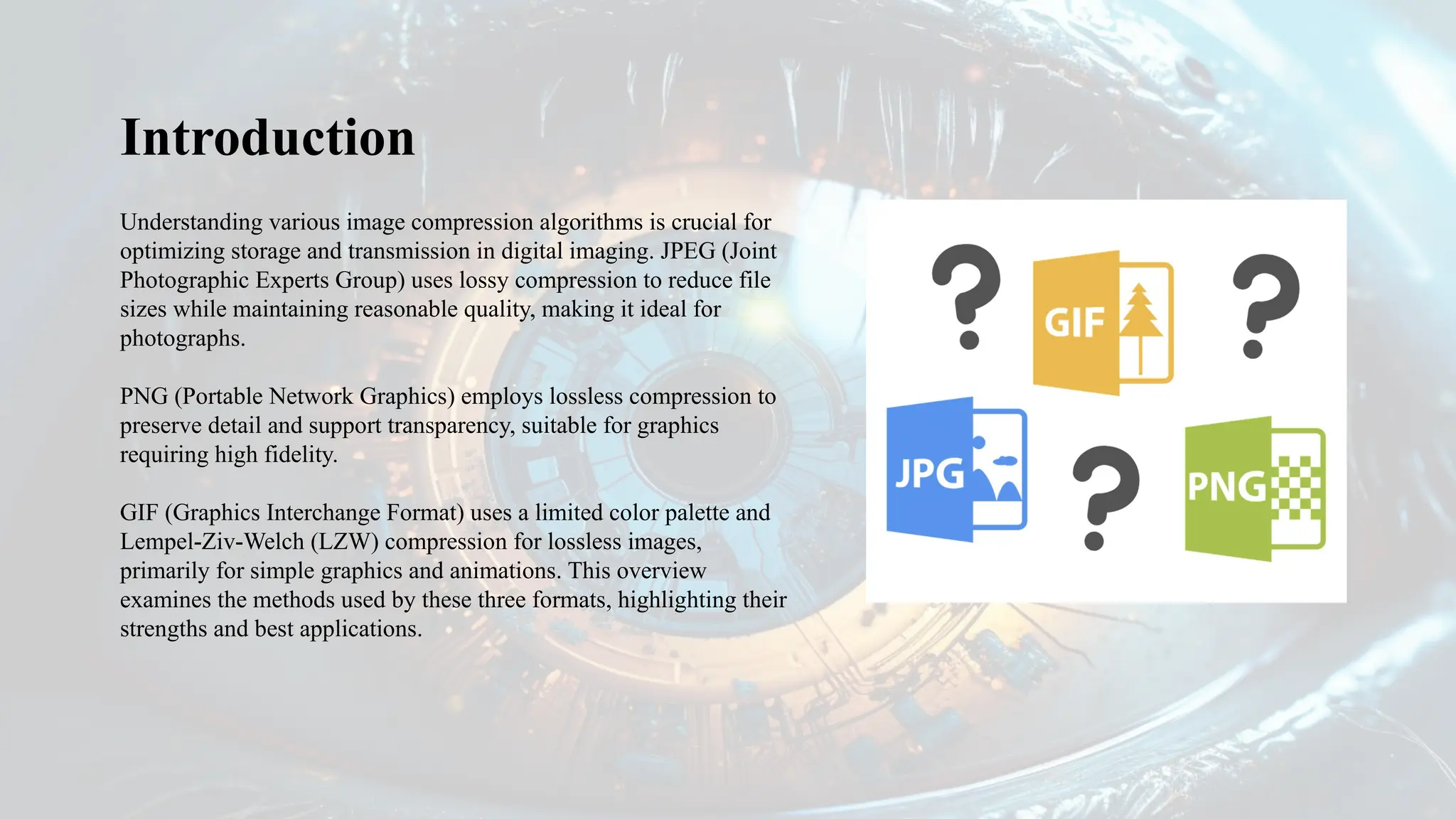 Introduction

Understanding various image compression algorithms is crucial for optimizing storage and transmission in digital imaging. JPEG (Joint Photographic Experts Group) uses lossy compression to reduce file sizes while maintaining reasonable quality, making it ideal for photographs.

PNG (Portable Network Graphics) employs lossless compression to preserve detail and support transparency, suitable for graphics requiring high fidelity.

GIF (Graphics Interchange Format) uses a limited color palette and Lempel-Ziv-Welch (LZW) compression for lossless images, primarily for simple graphics and animations. This overview examines the methods used by these three formats, highlighting their strengths and best applications.

?
GIF
?
JPG
?
PNG